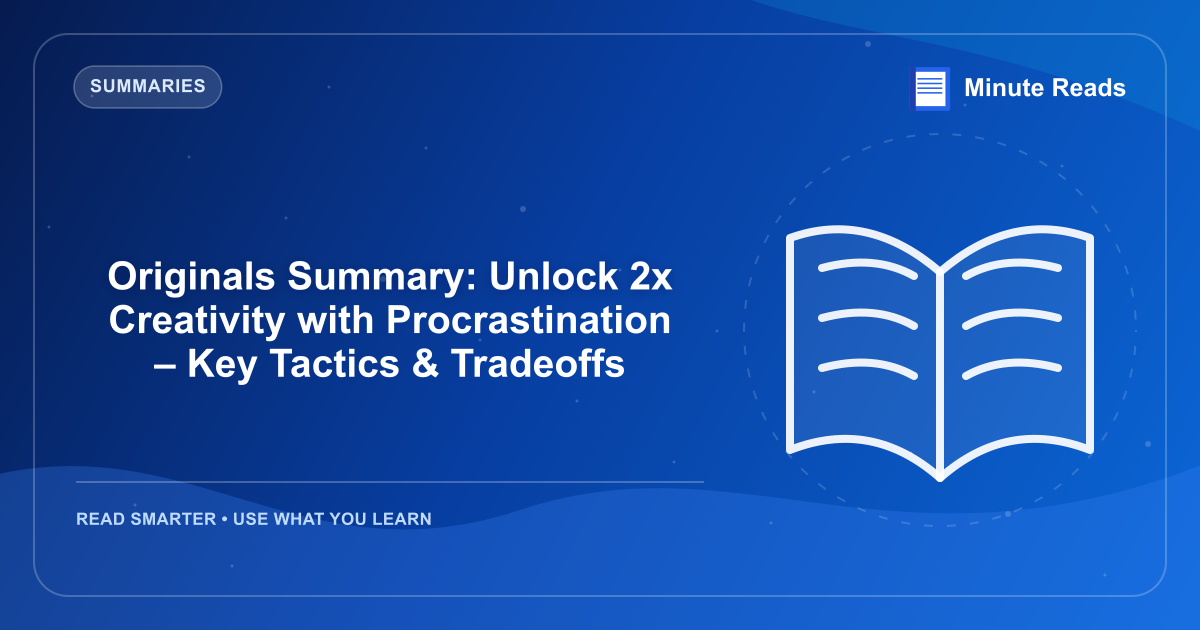 SUMMARIES

Minute Reads

Originals Summary: Unlock 2x Creativity with Procrastination – Key Tactics & Tradeoffs

READ SMARTER • USE WHAT YOU LEARN